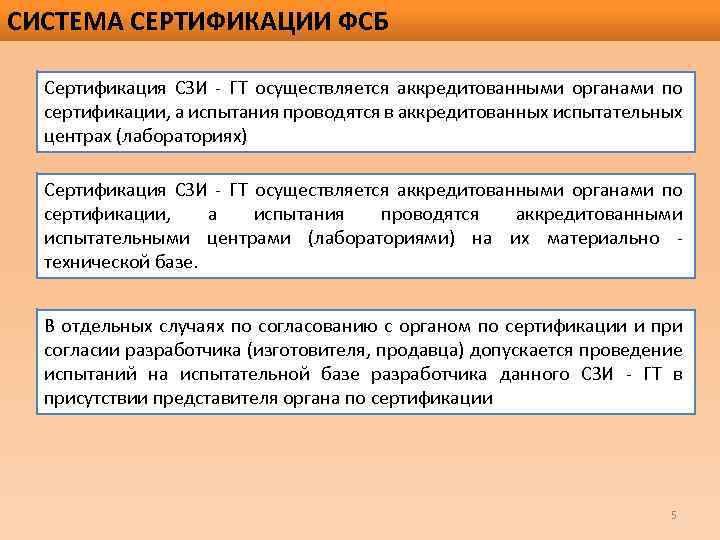 СИСТЕМА СЕРТИФИКАЦИИ ФСБ

Сертификация СЗИ - ГТ осуществляется аккредитованными органами по сертификации, а испытания проводятся в аккредитованных испытательных центрах (лабораториях)

Сертификация СЗИ - ГТ осуществляется аккредитованными органами по сертификации, а испытания проводятся аккредитованными испытательными центрами (лабораториями) на их материально - технической базе.

В отдельных случаях по согласованию с органом по сертификации и при согласии разработчика (изготовителя, продавца) допускается проведение испытаний на испытательной базе разработчика данного СЗИ - ГТ в присутствии представителя органа по сертификации

5